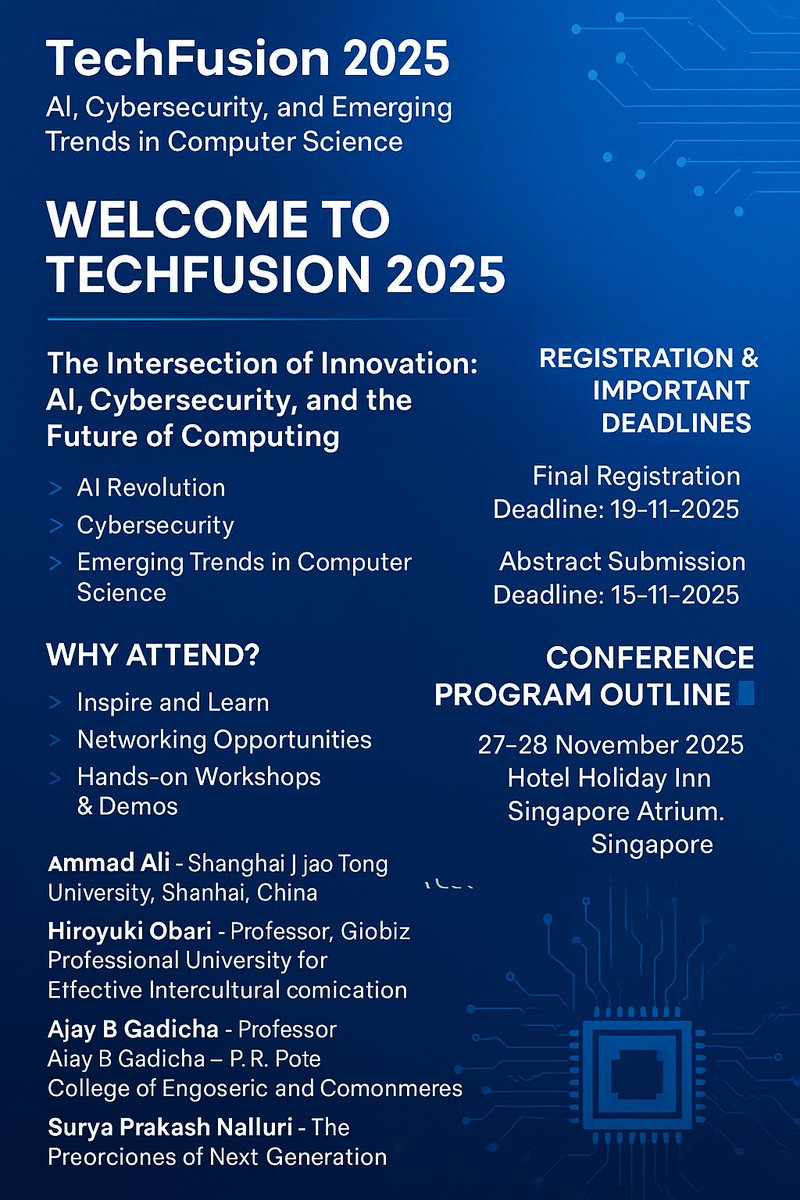 TechFusion 2025
AI, Cybersecurity, and Emerging Trends in Computer Science

WELCOME TO TECHFUSION 2025

The Intersection of Innovation: AI, Cybersecurity, and the Future of Computing

> AI Revolution
> Cybersecurity
> Emerging Trends in Computer Science

WHY ATTEND?

> Inspire and Learn
> Networking Opportunities
> Hands-on Workshops & Demos

Ammad Ali - Shanghai J jao Tong University, Shanhai, China

Hiroyuki Obari - Professor, Giobiz Professional University for Effective Intercultural comication

Ajay B Gadicha - Professor
Aiay B Gadicha – P. R. Pote College of Engoseric and Comonmeres

Surya Prakash Nalluri - The Preorciones of Next Generation

REGISTRATION & IMPORTANT DEADLINES

Final Registration Deadline: 19-11-2025

Abstract Submission Deadline: 15-11-2025

CONFERENCE PROGRAM OUTLINE

27–28 November 2025
Hotel Holiday Inn
Singapore Atrium.
Singapore